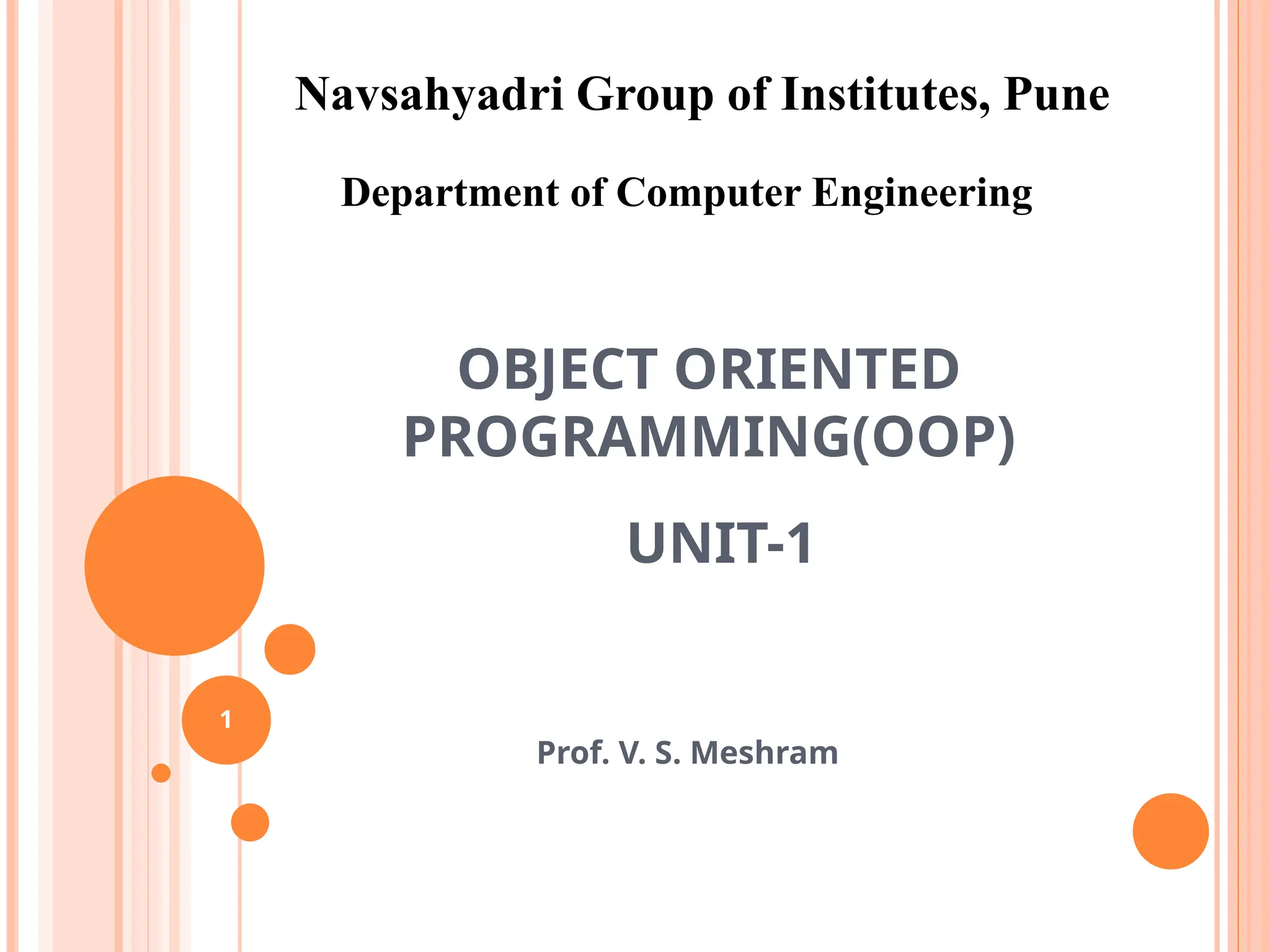 Navsahyadri Group of Institutes, Pune

Department of Computer Engineering

OBJECT ORIENTED PROGRAMMING(OOP)

UNIT-1

1

Prof. V. S. Meshram